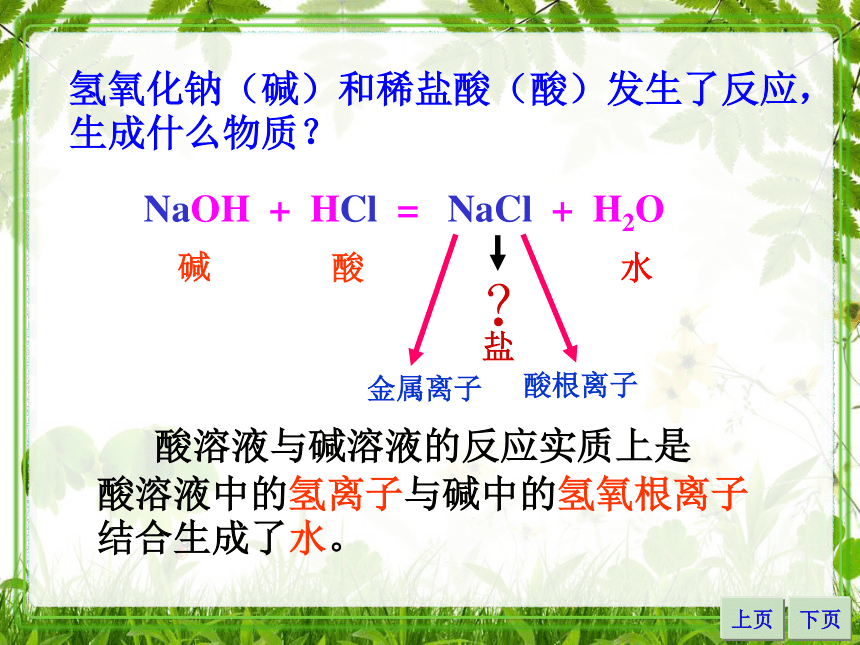 氢氧化钠（碱）和稀盐酸（酸）发生了反应，生成什么物质？

$NaOH + HCl = NaCl + H_2O$

碱　　酸　　　　　　　水

?

盐

金属离子　　酸根离子

酸溶液与碱溶液的反应实质上是酸溶液中的氢离子与碱中的氢氧根离子结合生成了水。

上页　下页